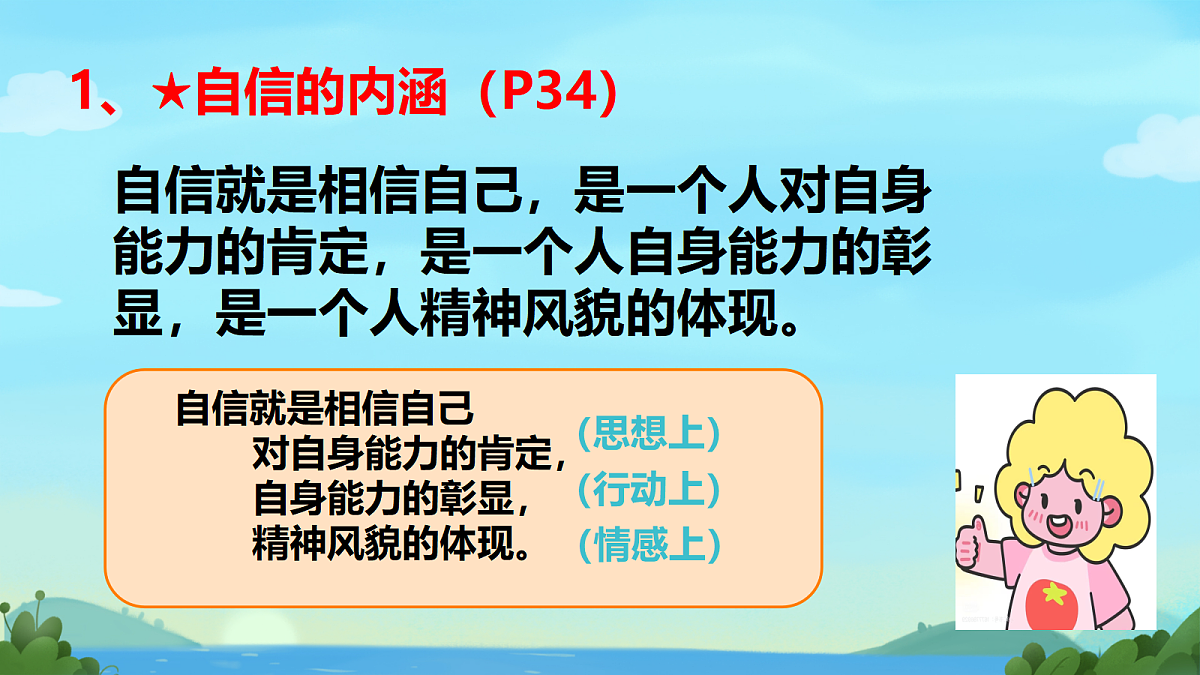 1、★自信的内涵（P34）

自信就是相信自己，是一个人对自身能力的肯定，是一个人自身能力的彰显，是一个人精神风貌的体现。

自信就是相信自己
对自身能力的肯定，（思想上）
自身能力的彰显，（行动上）
精神风貌的体现。（情感上）